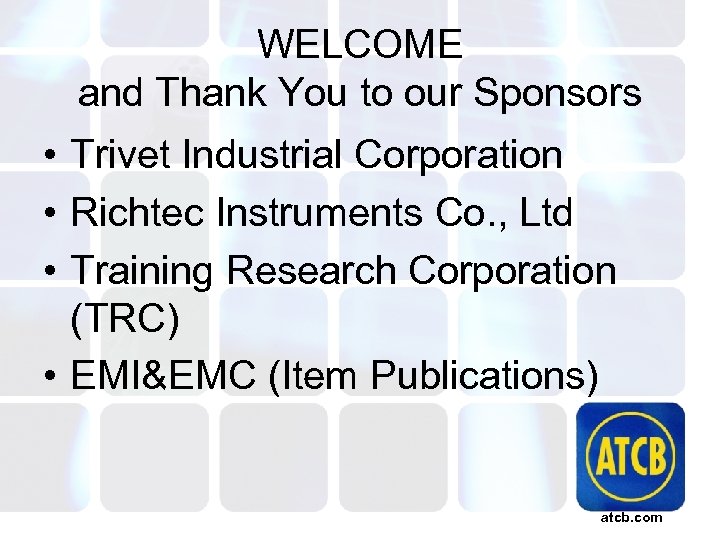 WELCOME
and Thank You to our Sponsors

• Trivet Industrial Corporation
• Richtec Instruments Co., Ltd
• Training Research Corporation (TRC)
• EMI&EMC (Item Publications)

ATCB
atcb.com